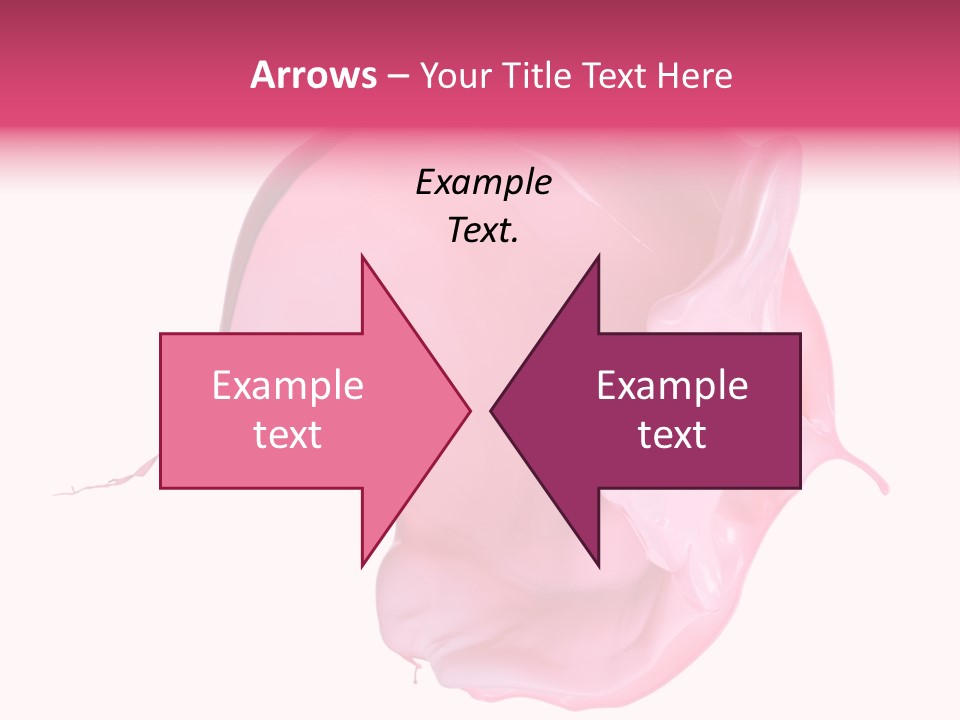 Arrows – Your Title Text Here

Example Text.

Example text

Example text